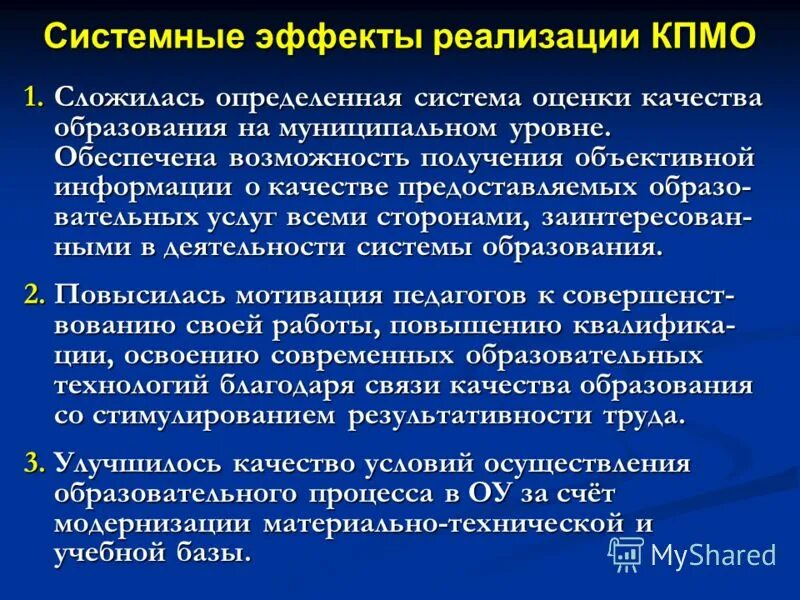 Системные эффекты реализации КПМО

1. Сложилась определенная система оценки качества образования на муниципальном уровне. Обеспечена возможность получения объективной информации о качестве предоставляемых образовательных услуг всеми сторонами, заинтересованными в деятельности системы образования.

2. Повысилась мотивация педагогов к совершенствованию своей работы, повышению квалификации, освоению современных образовательных технологий благодаря связи качества образования со стимулированием результативности труда.

3. Улучшилось качество условий осуществления образовательного процесса в ОУ за счёт модернизации материально-технической и учебной базы.

MyShared